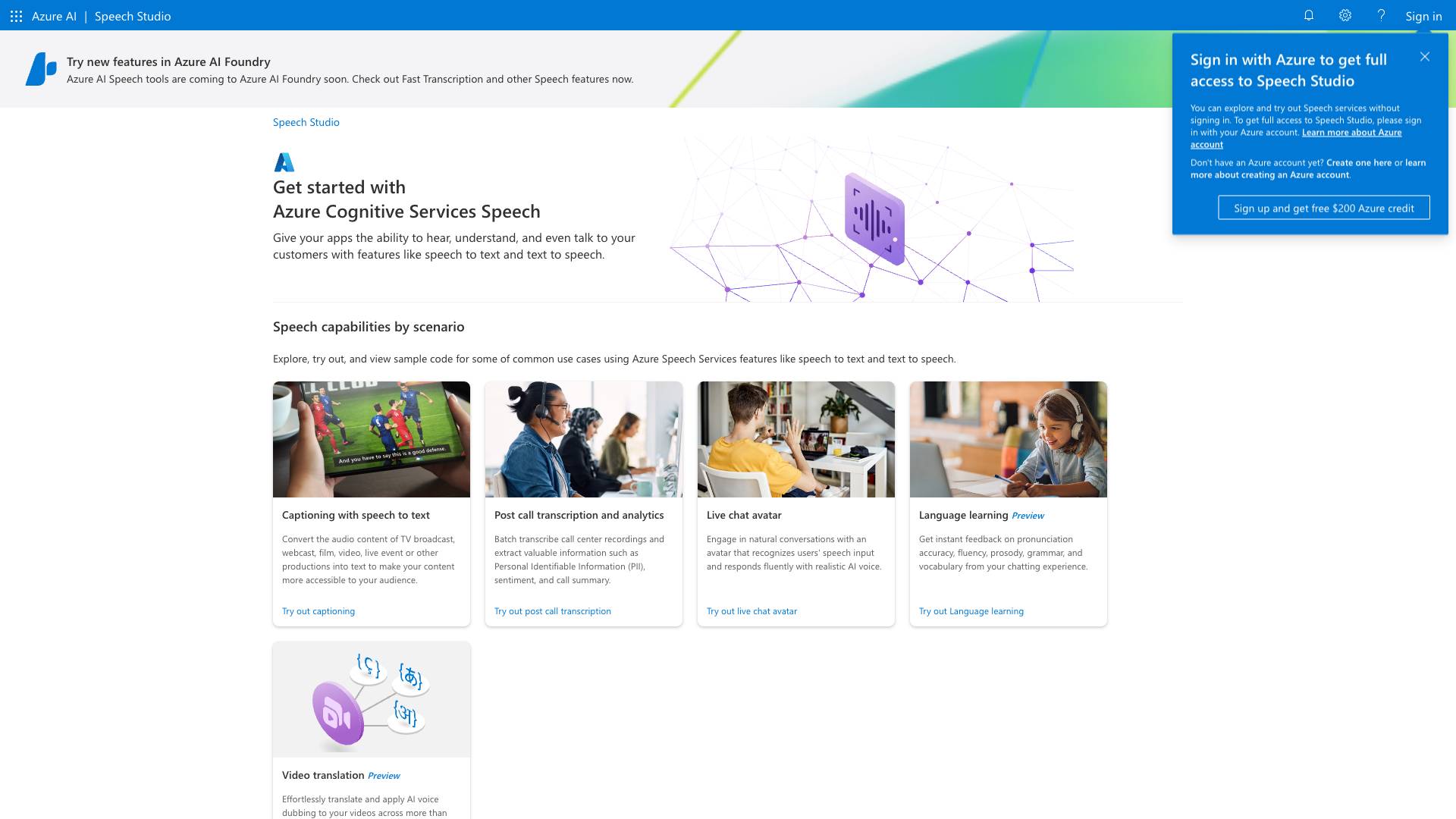 Azure AI | Speech Studio

Sign in

Try new features in Azure AI Foundry
Azure AI Speech tools are coming to Azure AI Foundry soon. Check out Fast Transcription and other Speech features now.

Sign in with Azure to get full access to Speech Studio

You can explore and try out Speech services without signing in. To get full access to Speech Studio, please sign in with your Azure account. Learn more about Azure account

Don't have an Azure account yet? Create one here or learn more about creating an Azure account.

Sign up and get free $200 Azure credit

Speech Studio

Get started with
Azure Cognitive Services Speech

Give your apps the ability to hear, understand, and even talk to your customers with features like speech to text and text to speech.

Speech capabilities by scenario

Explore, try out, and view sample code for some of common use cases using Azure Speech Services features like speech to text and text to speech.

And you have to say this is a good defense.

Captioning with speech to text

Convert the audio content of TV broadcast, webcast, film, video, live event or other productions into text to make your content more accessible to your audience.

Try out captioning

Post call transcription and analytics

Batch transcribe call center recordings and extract valuable information such as Personal Identifiable Information (PII), sentiment, and call summary.

Try out post call transcription

Live chat avatar

Engage in natural conversations with an avatar that recognizes users' speech input and responds fluently with realistic AI voice.

Try out live chat avatar

Language learning Preview

Get instant feedback on pronunciation accuracy, fluency, prosody, grammar, and vocabulary from your chatting experience.

Try out Language learning

Video translation Preview

Effortlessly translate and apply AI voice dubbing to your videos across more than